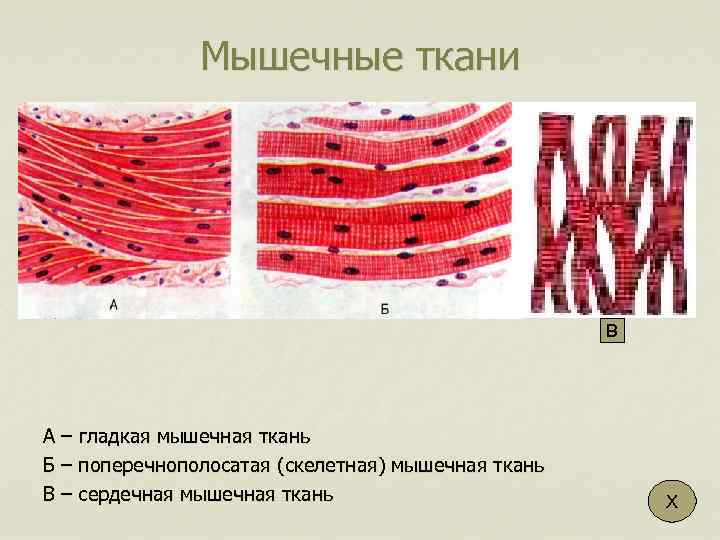 Мышечные ткани

А

Б

В

А – гладкая мышечная ткань

Б – поперечнополосатая (скелетная) мышечная ткань

В – сердечная мышечная ткань

Х